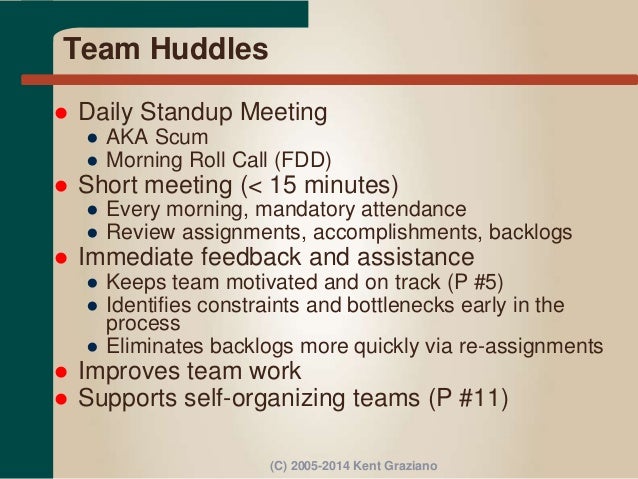 Team Huddles

- Daily Standup Meeting
  - AKA Scum
  - Morning Roll Call (FDD)
- Short meeting (< 15 minutes)
  - Every morning, mandatory attendance
  - Review assignments, accomplishments, backlogs
- Immediate feedback and assistance
  - Keeps team motivated and on track (P #5)
  - Identifies constraints and bottlenecks early in the process
  - Eliminates backlogs more quickly via re-assignments
- Improves team work
- Supports self-organizing teams (P #11)

(C) 2005-2014 Kent Graziano